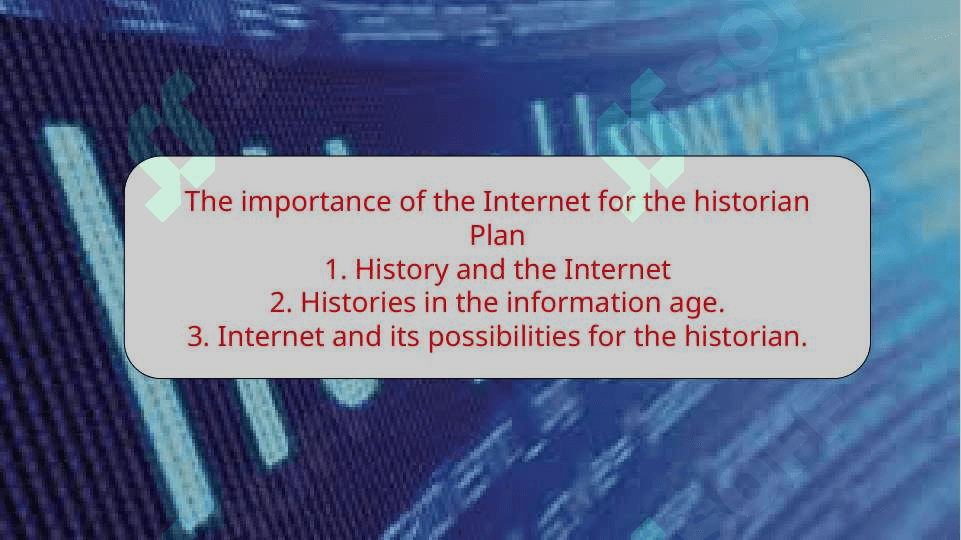 The importance of the Internet for the historian
Plan
1. History and the Internet
2. Histories in the information age.
3. Internet and its possibilities for the historian.